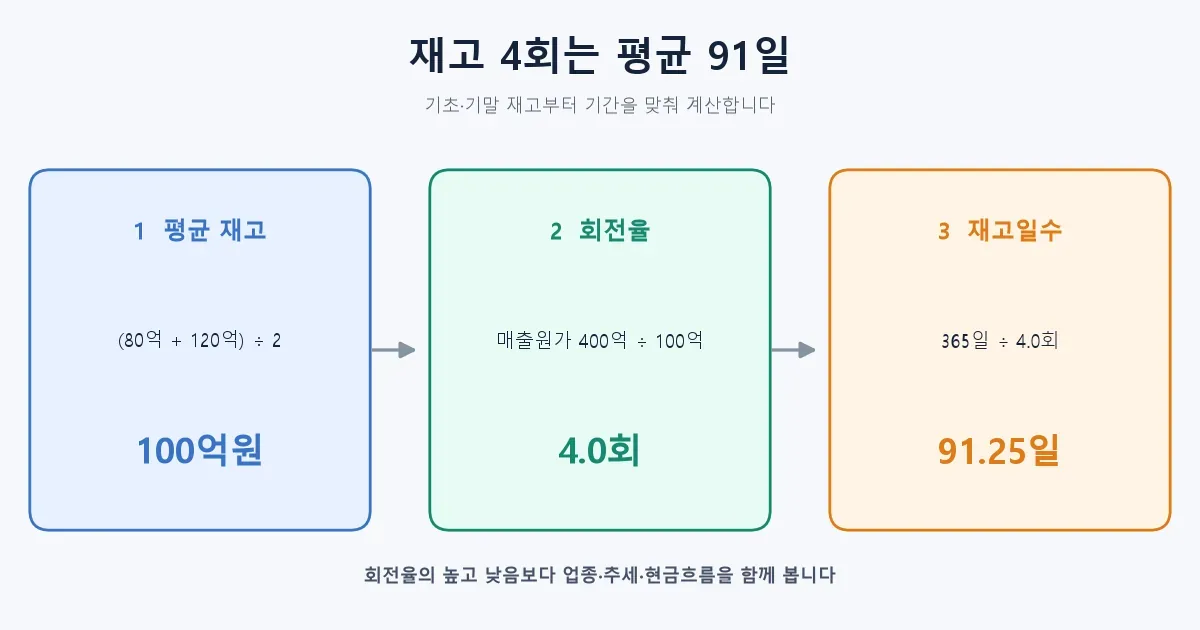 재고 4회는 평균 91일

기초·기말 재고부터 기간을 맞춰 계산합니다

1 평균 재고

(80억 + 120억) ÷ 2

100억원

2 회전율

매출원가 400억 ÷ 100억

4.0회

3 재고일수

365일 ÷ 4.0회

91.25일

회전율의 높고 낮음보다 업종·추세·현금흐름을 함께 봅니다